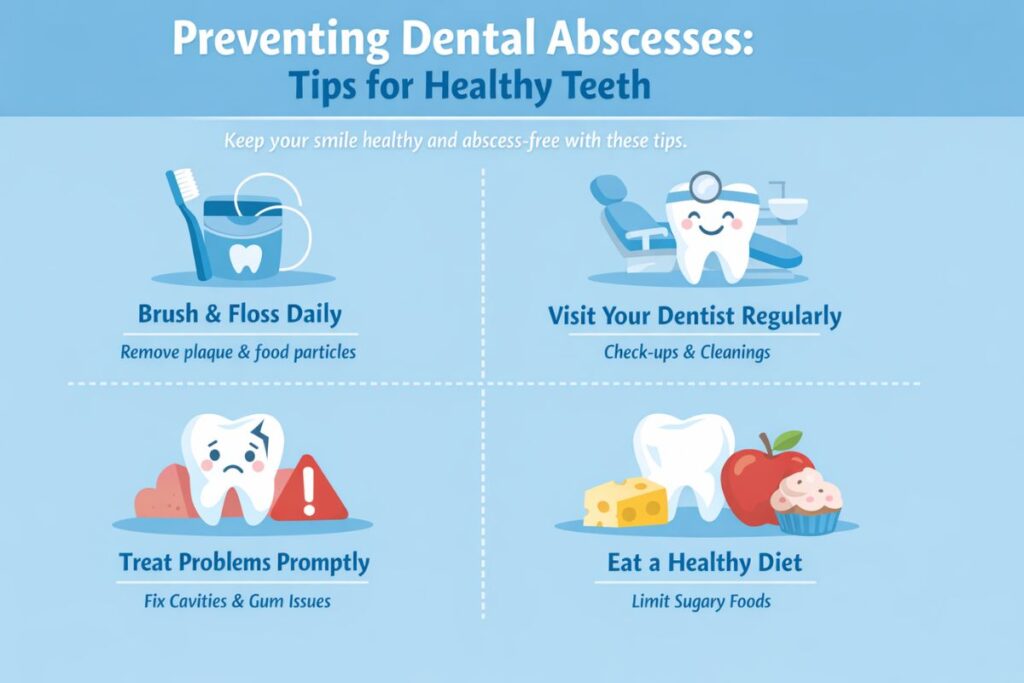 Preventing Dental Abscesses:
Tips for Healthy Teeth

Keep your smile healthy and abscess-free with these tips.

Brush & Floss Daily
Remove plaque & food particles

Visit Your Dentist Regularly
Check-ups & Cleanings

Treat Problems Promptly
Fix Cavities & Gum Issues

Eat a Healthy Diet
Limit Sugary Foods